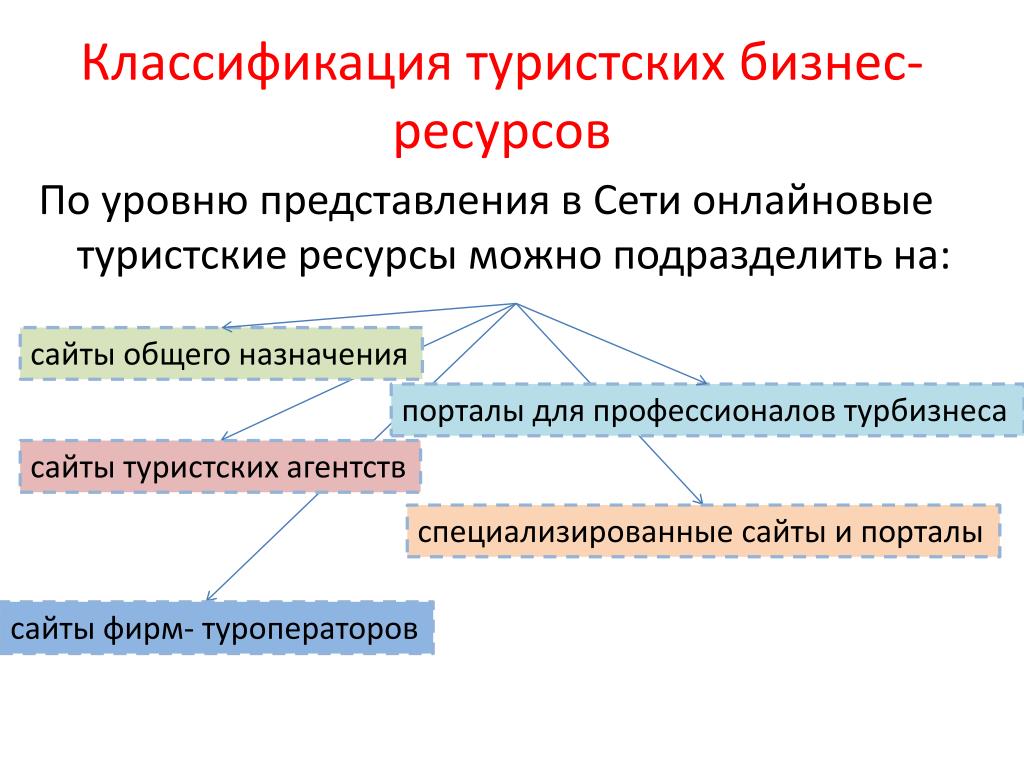 Классификация туристских бизнес-ресурсов

По уровню представления в Сети онлайновые туристские ресурсы можно подразделить на:

сайты общего назначения

порталы для профессионалов турбизнеса

сайты туристских агентств

специализированные сайты и порталы

сайты фирм- туроператоров